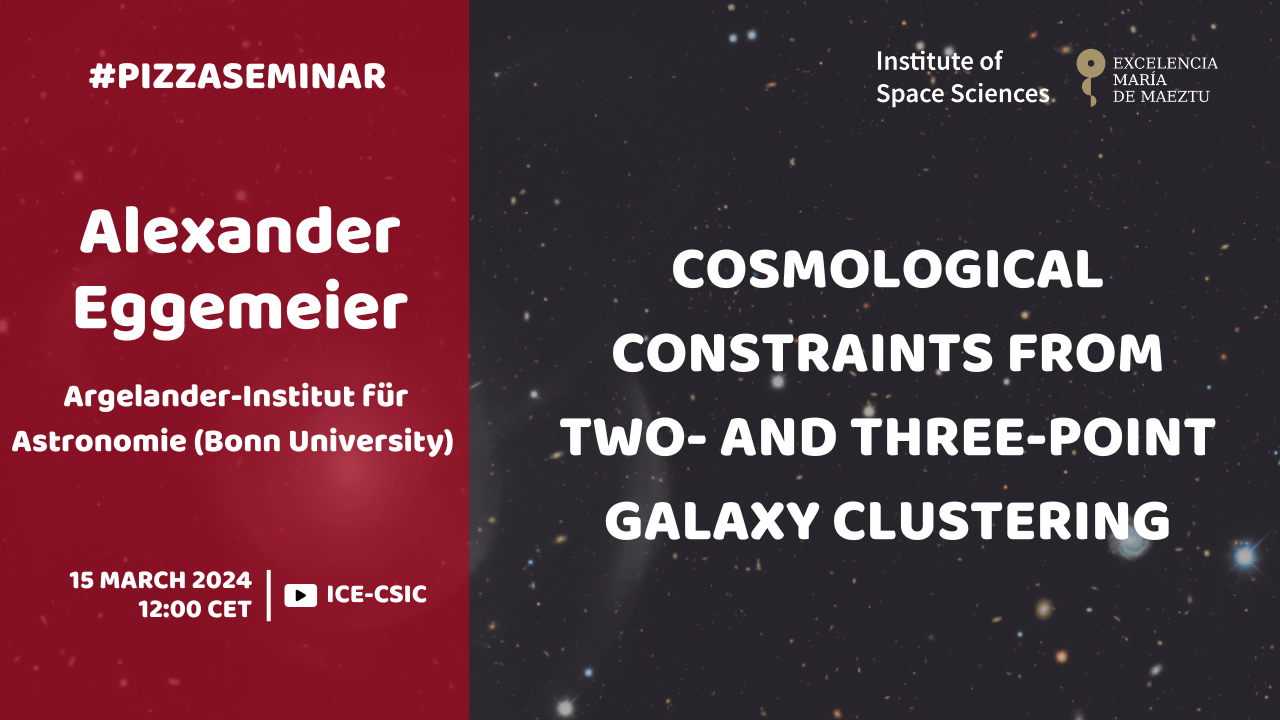 #PIZZASEMINAR

Alexander Eggemeier

Argelander-Institut für Astronomie (Bonn University)

15 MARCH 2024
12:00 CET

ICE-CSIC

Institute of Space Sciences

EXCELENCIA MARÍA DE MAEZTU

COSMOLOGICAL CONSTRAINTS FROM TWO- AND THREE-POINT GALAXY CLUSTERING